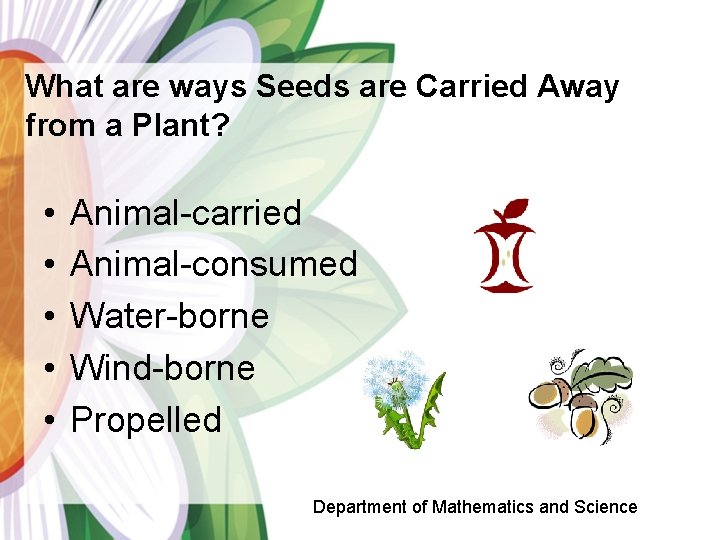 What are ways Seeds are Carried Away from a Plant?

• Animal-carried
• Animal-consumed
• Water-borne
• Wind-borne
• Propelled

Department of Mathematics and Science